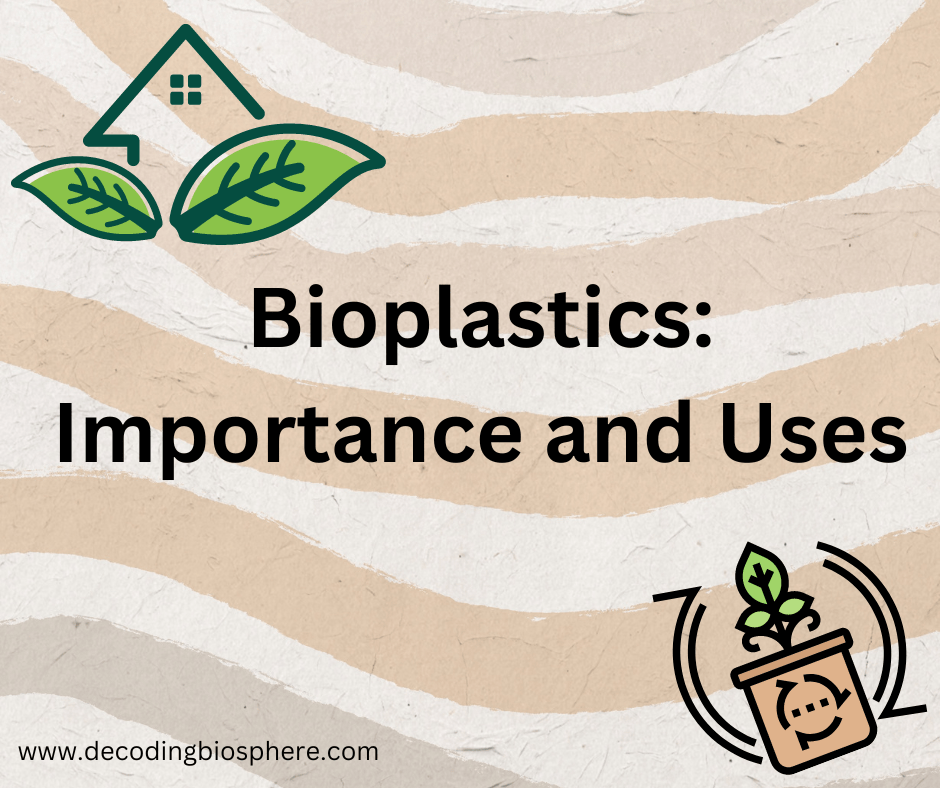 Bioplastics: Importance and Uses

www.decodingbiosphere.com